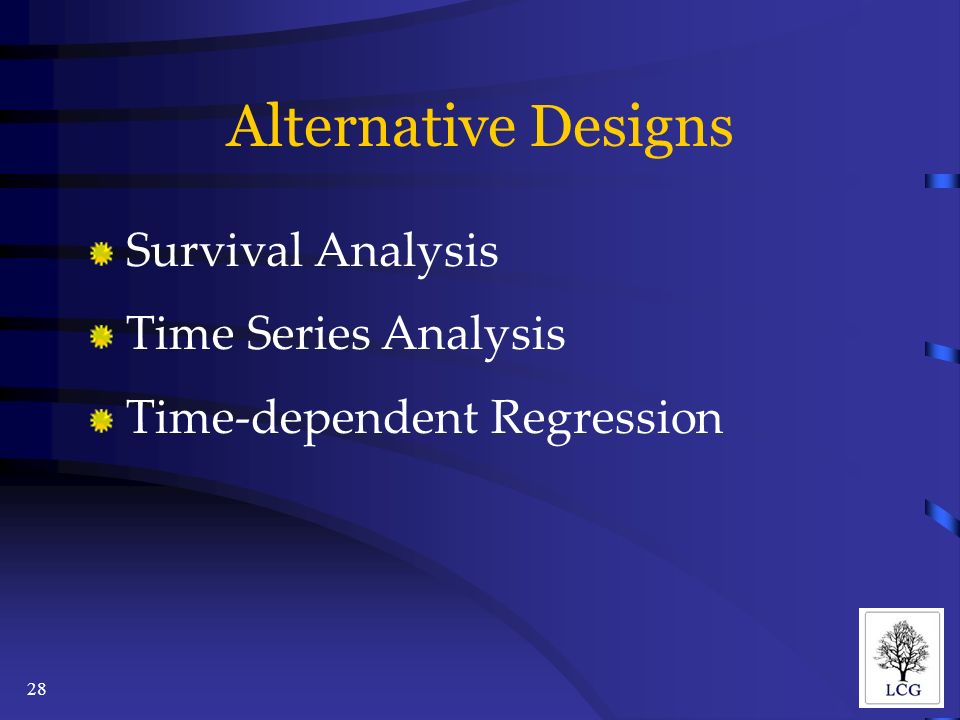 Alternative Designs

Survival Analysis

Time Series Analysis

Time-dependent Regression

28

LCG